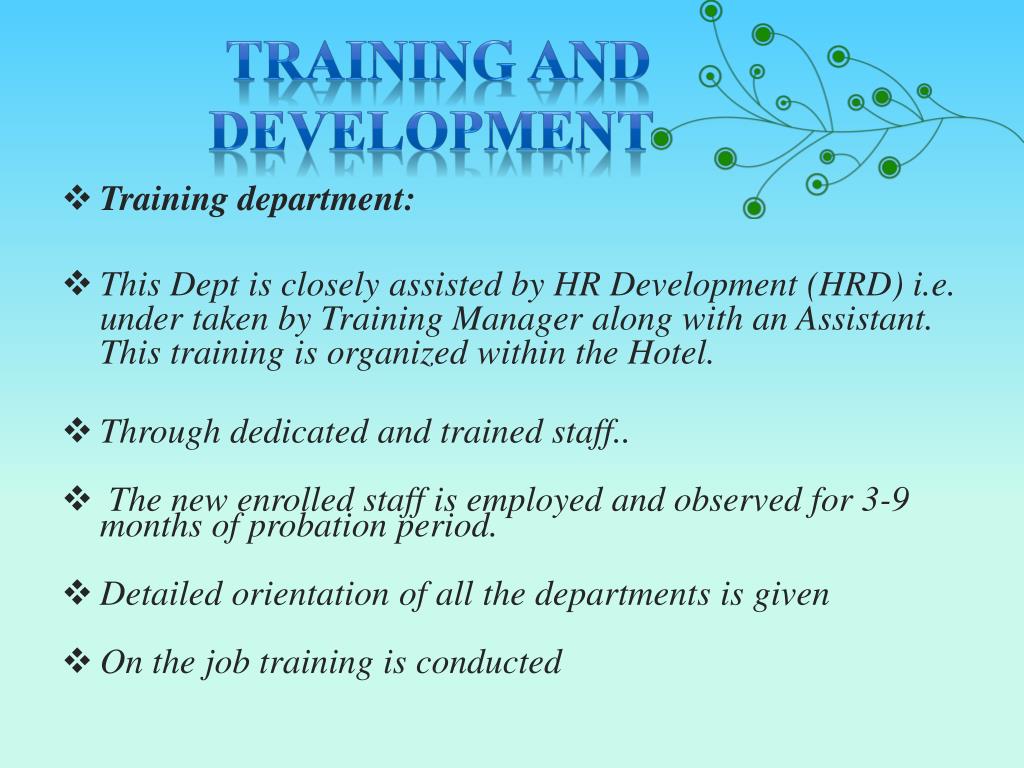 TRAINING AND DEVELOPMENT

❖ Training department:

❖ This Dept is closely assisted by HR Development (HRD) i.e. under taken by Training Manager along with an Assistant. This training is organized within the Hotel.

❖ Through dedicated and trained staff..

❖ The new enrolled staff is employed and observed for 3-9 months of probation period.

❖ Detailed orientation of all the departments is given

❖ On the job training is conducted